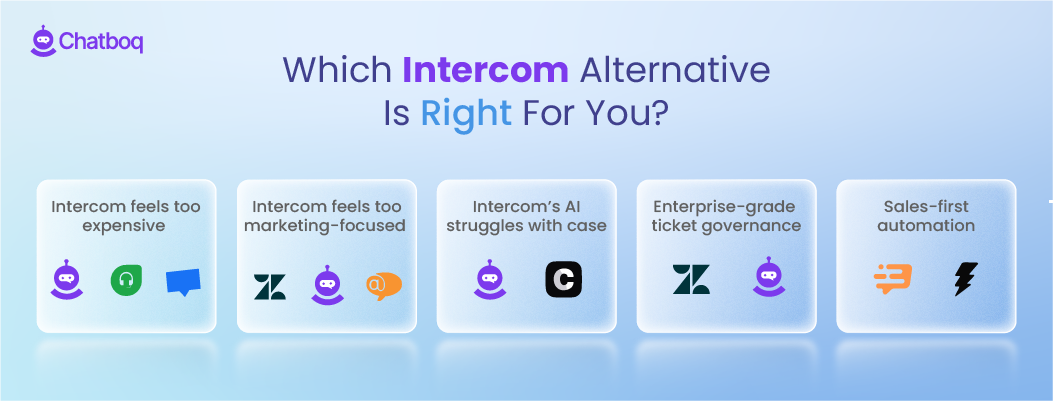 Chatboq

Which Intercom Alternative Is Right For You?

Intercom feels too expensive

Intercom feels too marketing-focused

Intercom's AI struggles with case

Enterprise-grade ticket governance

Sales-first automation